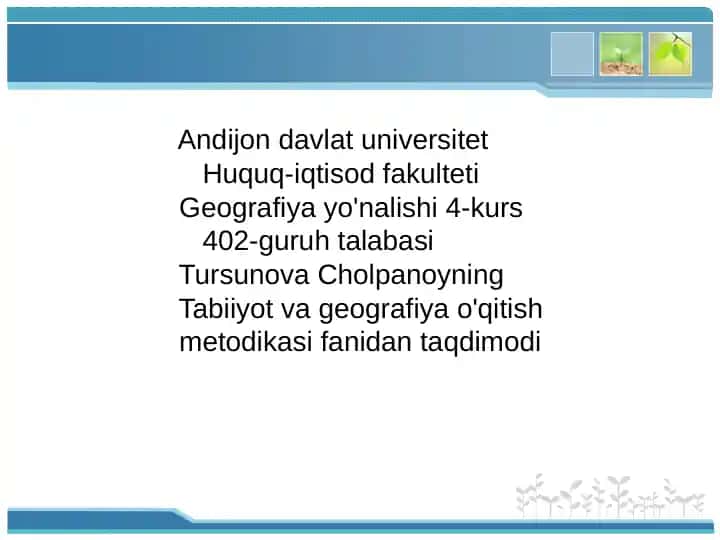 Andijon davlat universitet
Huquq-iqtisod fakulteti
Geografiya yo'nalishi 4-kurs
402-guruh talabasi
Tursunova Cholpanoyning
Tabiiyot va geografiya o'qitish
metodikasi fanidan taqdimodi